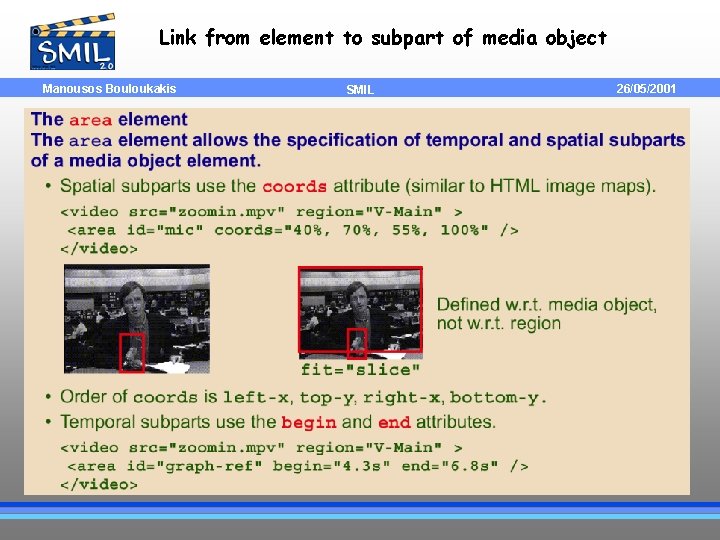 SMIL 2.0

Link from element to subpart of media object

Manousos Bouloukakis SMIL 26/05/2001

The area element
The area element allows the specification of temporal and spatial subparts of a media object element.

• Spatial subparts use the coords attribute (similar to HTML image maps).

<video src="zoomin.mpv" region="V-Main" >
<area id="mic" coords="40%, 70%, 55%, 100%" />
</video>

Defined w.r.t. media object, not w.r.t. region

fit="slice"

• Order of coords is left-x, top-y, right-x, bottom-y.
• Temporal subparts use the begin and end attributes.

<video src="zoomin.mpv" region="V-Main" >
<area id="graph-ref" begin="4.3s" end="6.8s" />
</video>